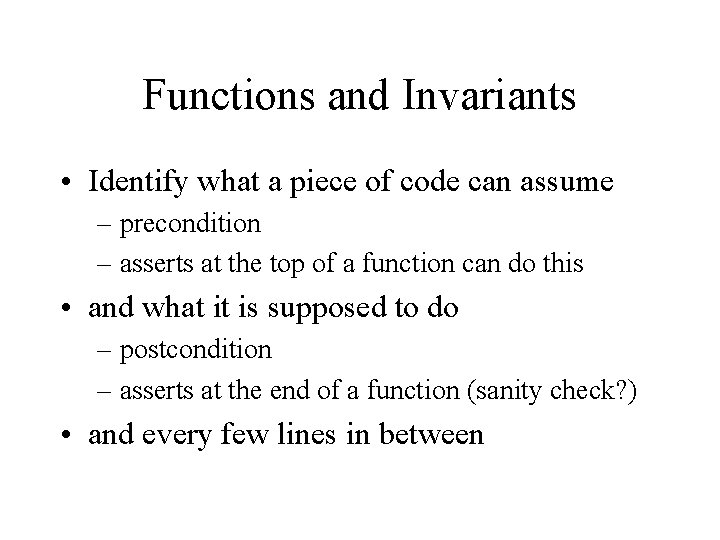 Functions and Invariants

• Identify what a piece of code can assume
– precondition
– asserts at the top of a function can do this
• and what it is supposed to do
– postcondition
– asserts at the end of a function (sanity check?)
• and every few lines in between